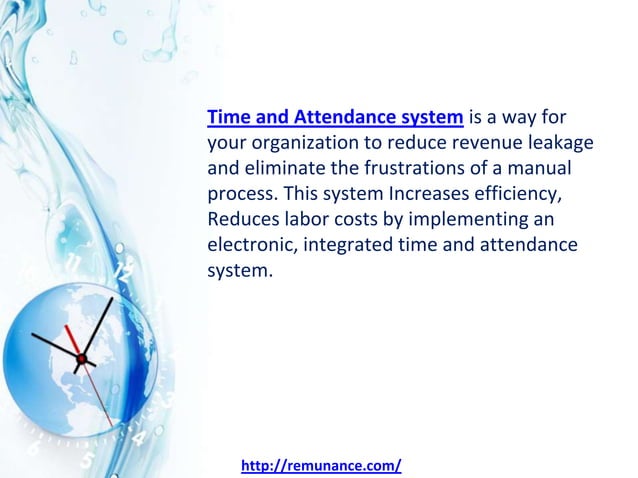 Time and Attendance system is a way for your organization to reduce revenue leakage and eliminate the frustrations of a manual process. This system Increases efficiency, Reduces labor costs by implementing an electronic, integrated time and attendance system.

http://remunance.com/